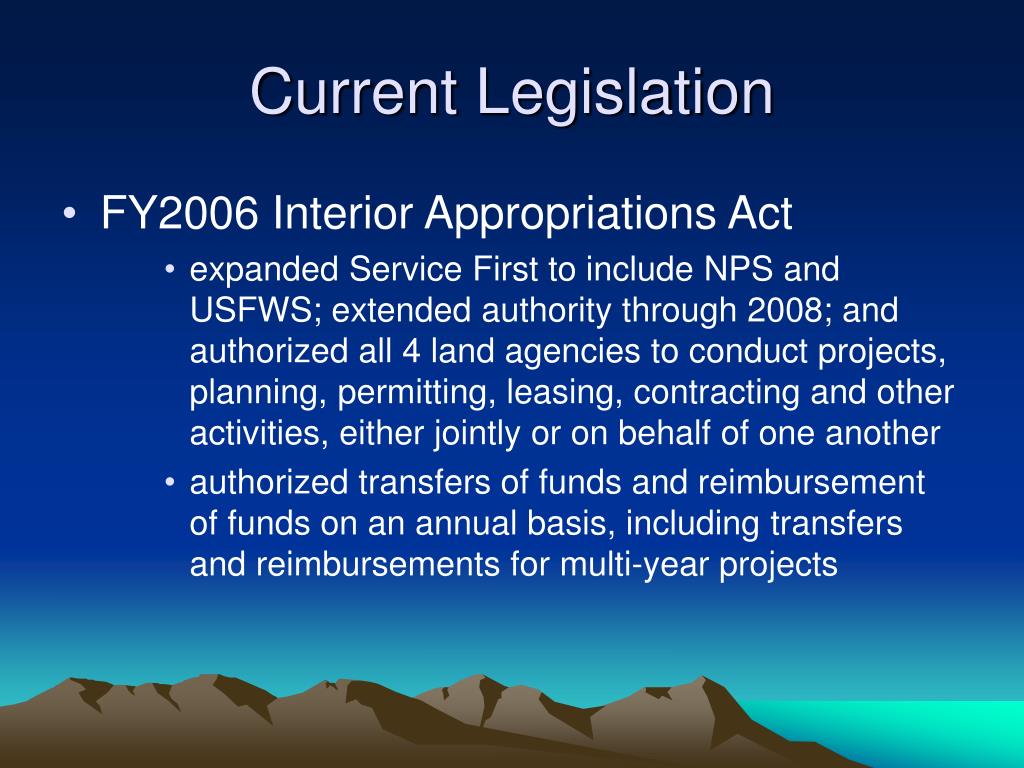 Current Legislation

• FY2006 Interior Appropriations Act

• expanded Service First to include NPS and USFWS; extended authority through 2008; and authorized all 4 land agencies to conduct projects, planning, permitting, leasing, contracting and other activities, either jointly or on behalf of one another

• authorized transfers of funds and reimbursement of funds on an annual basis, including transfers and reimbursements for multi-year projects